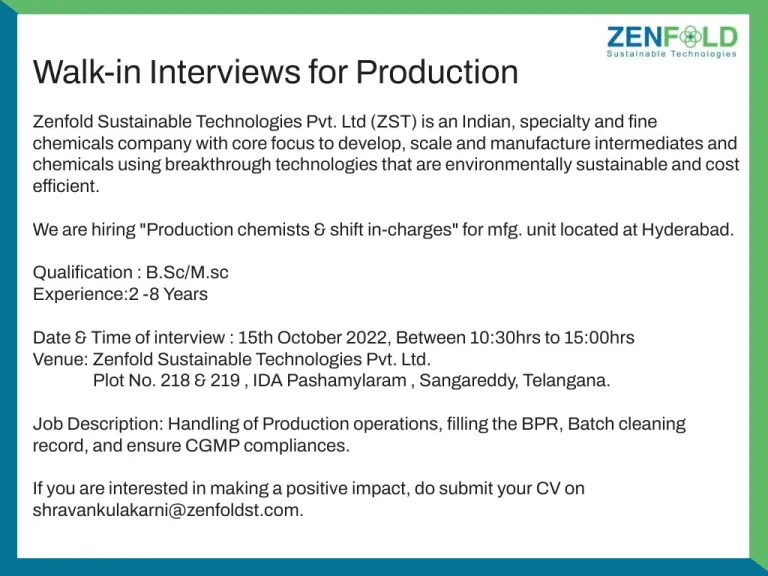 ZENFOLD
Sustainable Technologies

Walk-in Interviews for Production

Zenfold Sustainable Technologies Pvt. Ltd (ZST) is an Indian, specialty and fine chemicals company with core focus to develop, scale and manufacture intermediates and chemicals using breakthrough technologies that are environmentally sustainable and cost efficient.

We are hiring "Production chemists & shift in-charges" for mfg. unit located at Hyderabad.

Qualification : B.Sc/M.sc
Experience:2 -8 Years

Date & Time of interview : 15th October 2022, Between 10:30hrs to 15:00hrs
Venue: Zenfold Sustainable Technologies Pvt. Ltd.
Plot No. 218 & 219 , IDA Pashamylaram , Sangareddy, Telangana.

Job Description: Handling of Production operations, filling the BPR, Batch cleaning record, and ensure CGMP compliances.

If you are interested in making a positive impact, do submit your CV on shravankulakarni@zenfoldst.com.